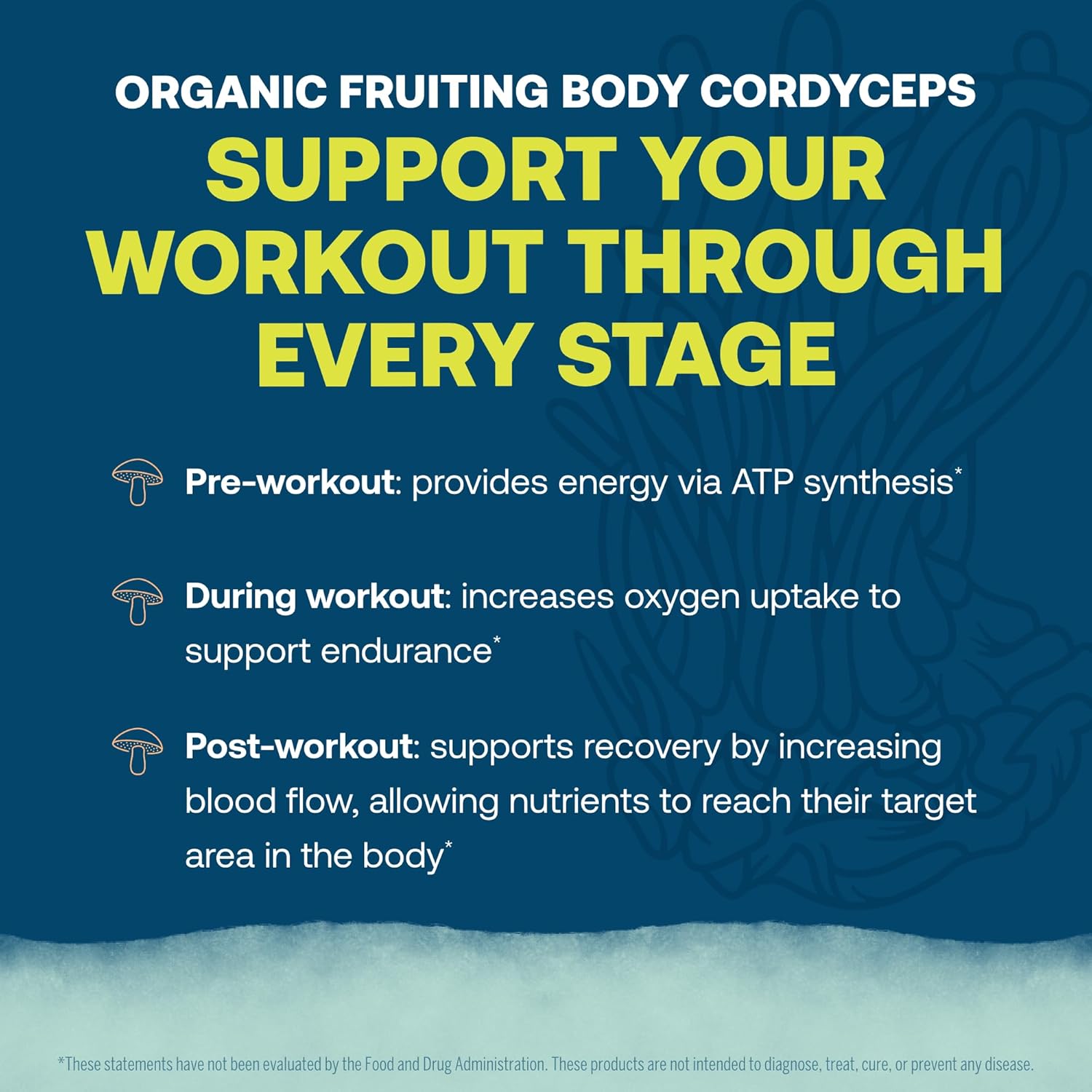 ORGANIC FRUITING BODY CORDYCEPS

SUPPORT YOUR WORKOUT THROUGH EVERY STAGE

Pre-workout: provides energy via ATP synthesis*

During workout: increases oxygen uptake to support endurance*

Post-workout: supports recovery by increasing blood flow, allowing nutrients to reach their target area in the body*

*These statements have not been evaluated by the Food and Drug Administration. These products are not intended to diagnose, treat, cure, or prevent any disease.